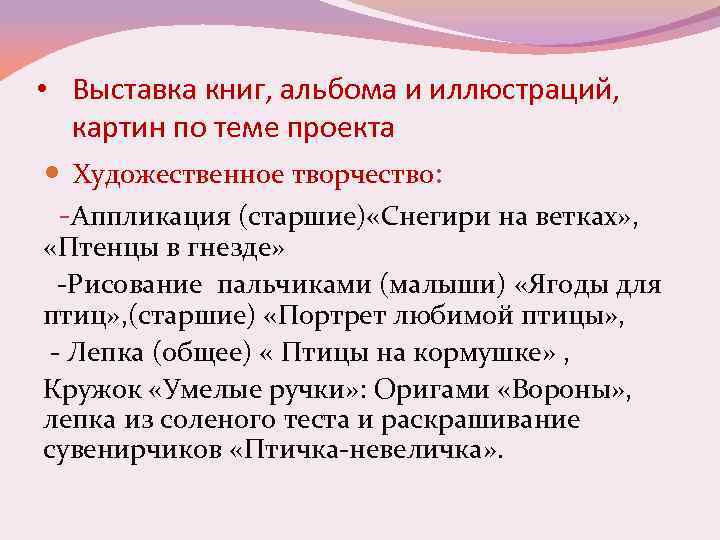 • Выставка книг, альбома и иллюстраций, картин по теме проекта

• Художественное творчество:

-Аппликация (старшие)«Снегири на ветках», «Птенцы в гнезде»

-Рисование пальчиками (малыши) «Ягоды для птиц»,(старшие) «Портрет любимой птицы»,

- Лепка (общее) « Птицы на кормушке» ,

Кружок «Умелые ручки»: Оригами «Вороны», лепка из соленого теста и раскрашивание сувенирчиков «Птичка-невеличка».